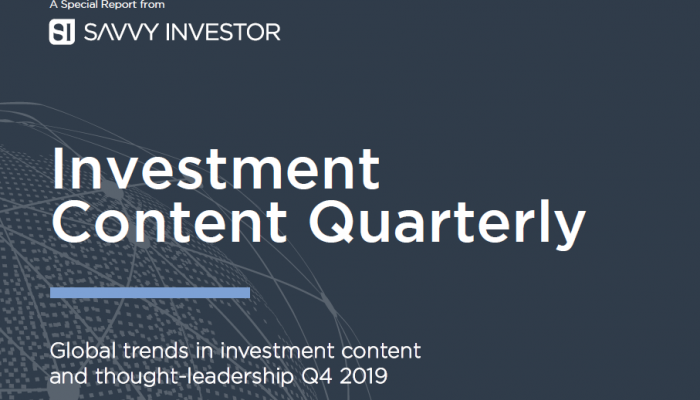 A Special Report from

SI SAVVY INVESTOR

Investment Content Quarterly

Global trends in investment content and thought-leadership Q4 2019